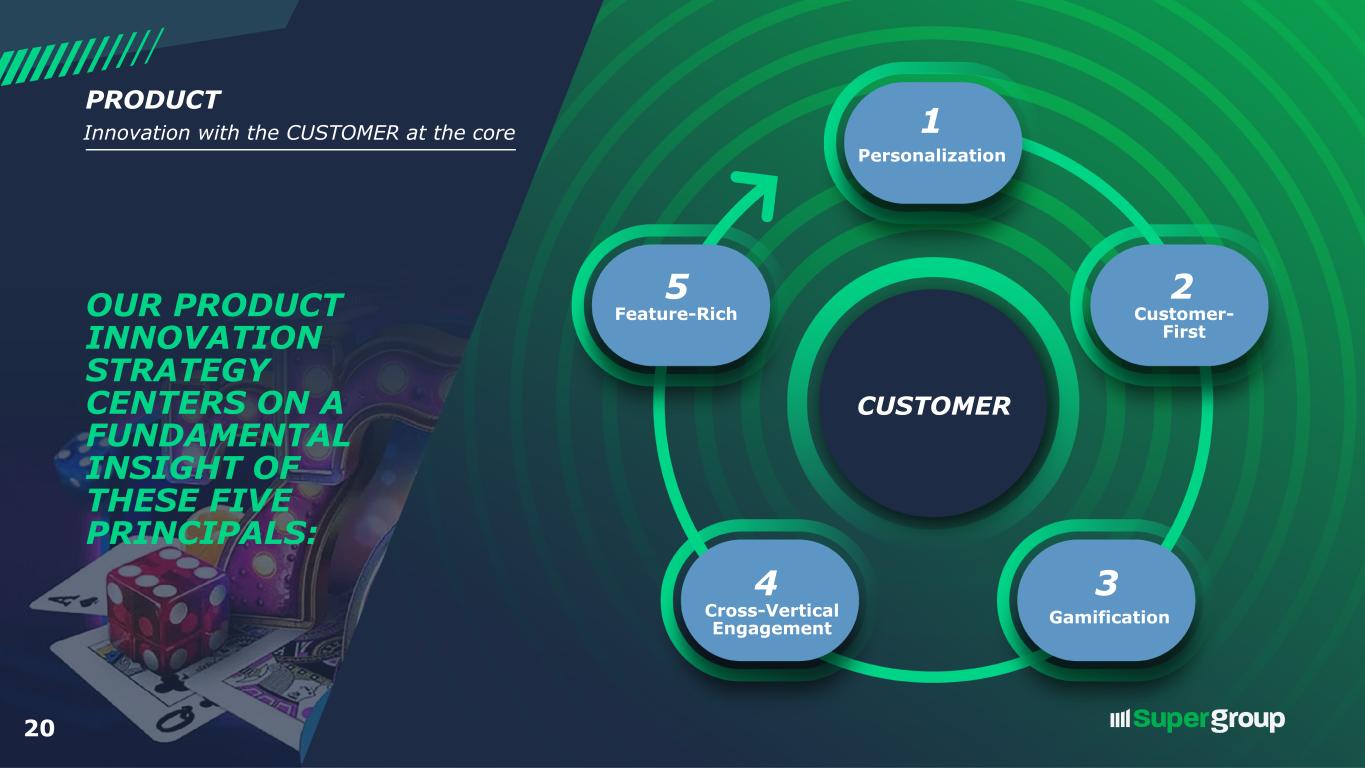 PRODUCT

Innovation with the CUSTOMER at the core

OUR PRODUCT INNOVATION STRATEGY CENTERS ON A FUNDAMENTAL INSIGHT OF THESE FIVE PRINCIPALS:

1
Personalization

2
Customer-First

3
Gamification

4
Cross-Vertical Engagement

5
Feature-Rich

CUSTOMER

20

Supergroup